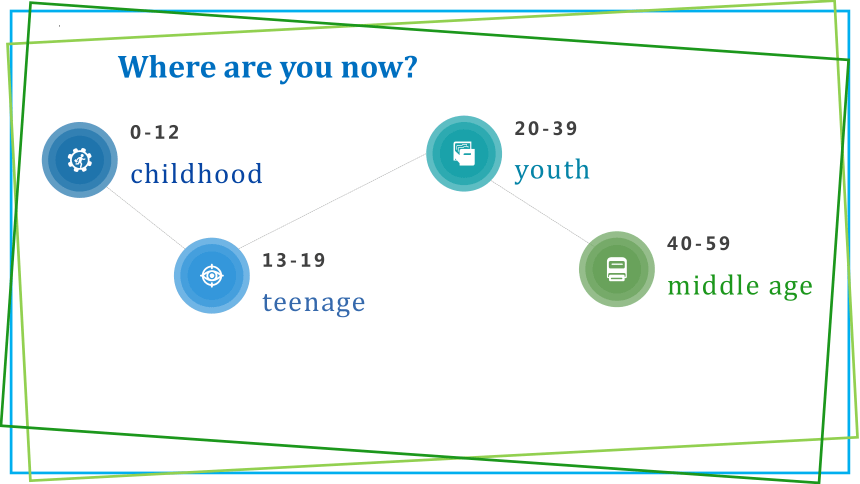 Where are you now?

0-12
childhood

13-19
teenage

20-39
youth

40-59
middle age